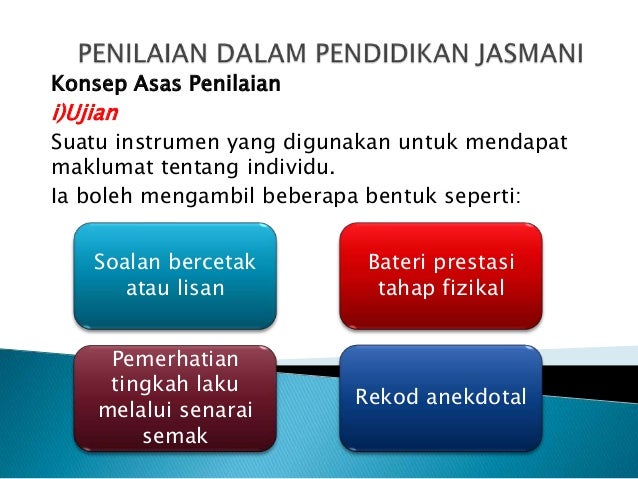 PENILAIAN DALAM PENDIDIKAN JASMANI

Konsep Asas Penilaian

i)Ujian

Suatu instrumen yang digunakan untuk mendapat maklumat tentang individu.

Ia boleh mengambil beberapa bentuk seperti:

Soalan bercetak atau lisan

Bateri prestasi tahap fizikal

Pemerhatian tingkah laku melalui senarai semak

Rekod anekdotal